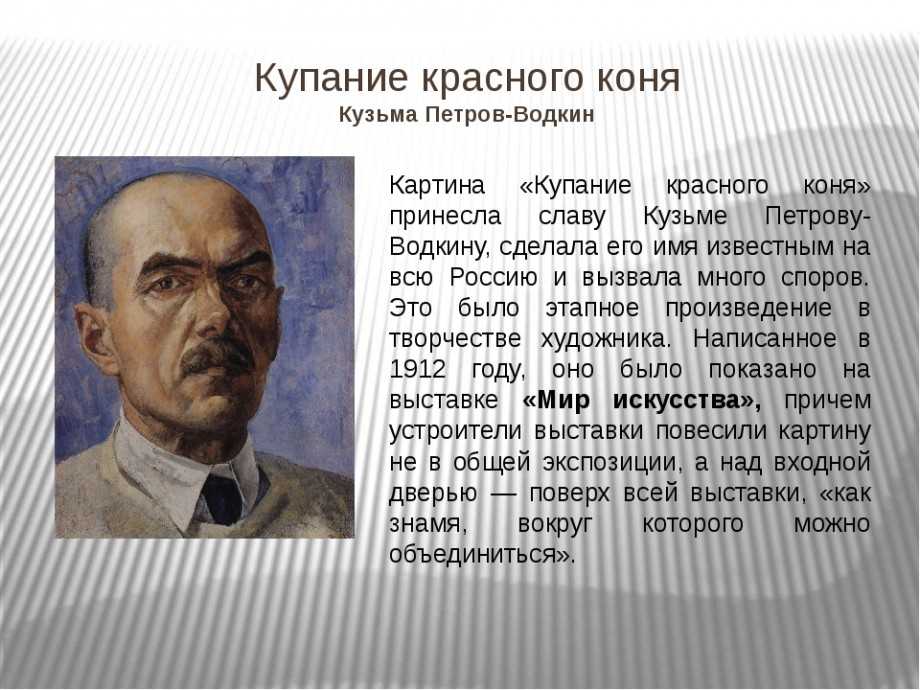 Купание красного коня
Кузьма Петров-Водкин

Картина «Купание красного коня» принесла славу Кузьме Петрову-Водкину, сделала его имя известным на всю Россию и вызвала много споров. Это было этапное произведение в творчестве художника. Написанное в 1912 году, оно было показано на выставке «Мир искусства», причем устроители выставки повесили картину не в общей экспозиции, а над входной дверью — поверх всей выставки, «как знамя, вокруг которого можно объединиться».